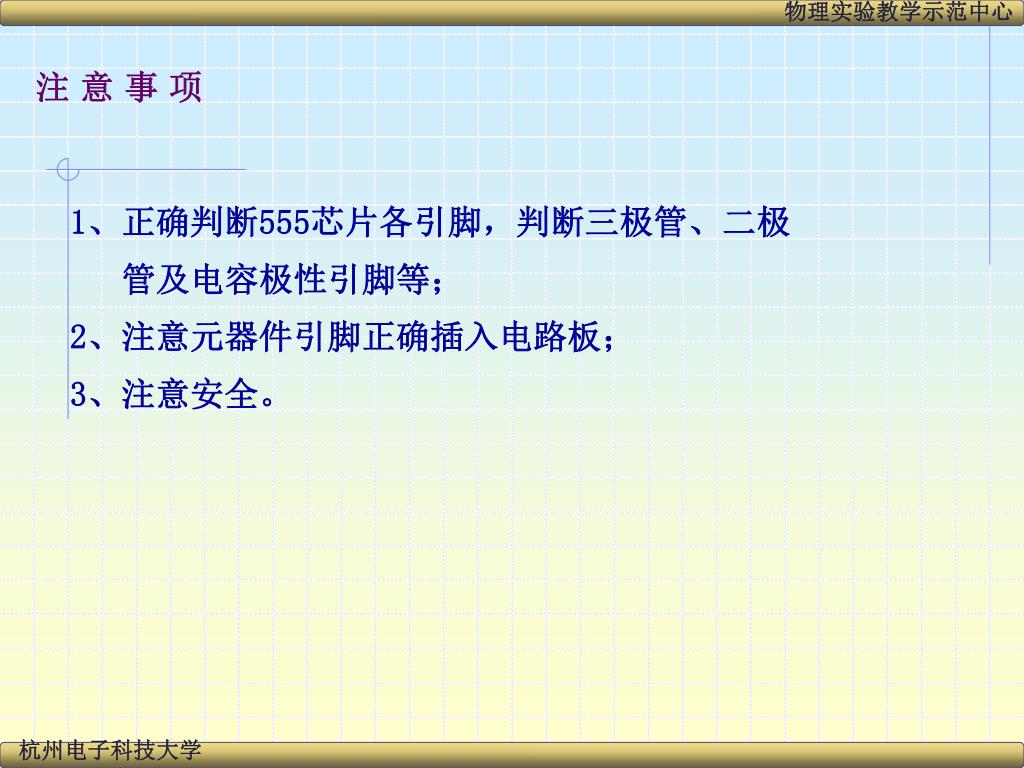 物理实验教学示范中心

注 意 事 项

1、正确判断555芯片各引脚，判断三极管、二极管及电容极性引脚等；

2、注意元器件引脚正确插入电路板；

3、注意安全。

杭州电子科技大学